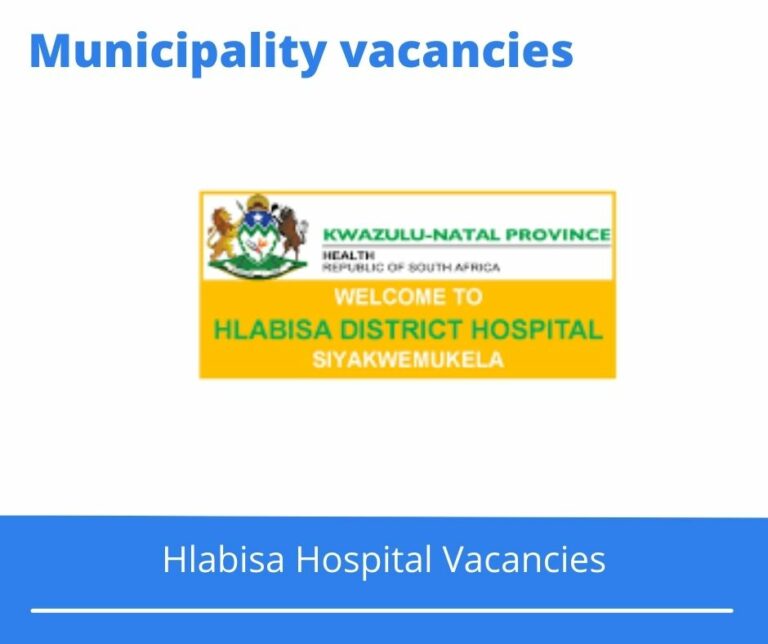 Municipality vacancies

KWAZULU-NATAL PROVINCE
HEALTH
REPUBLIC OF SOUTH AFRICA

WELCOME TO
HLABISA DISTRICT HOSPITAL
SIYAKWEMUKELA

Hlabisa Hospital Vacancies